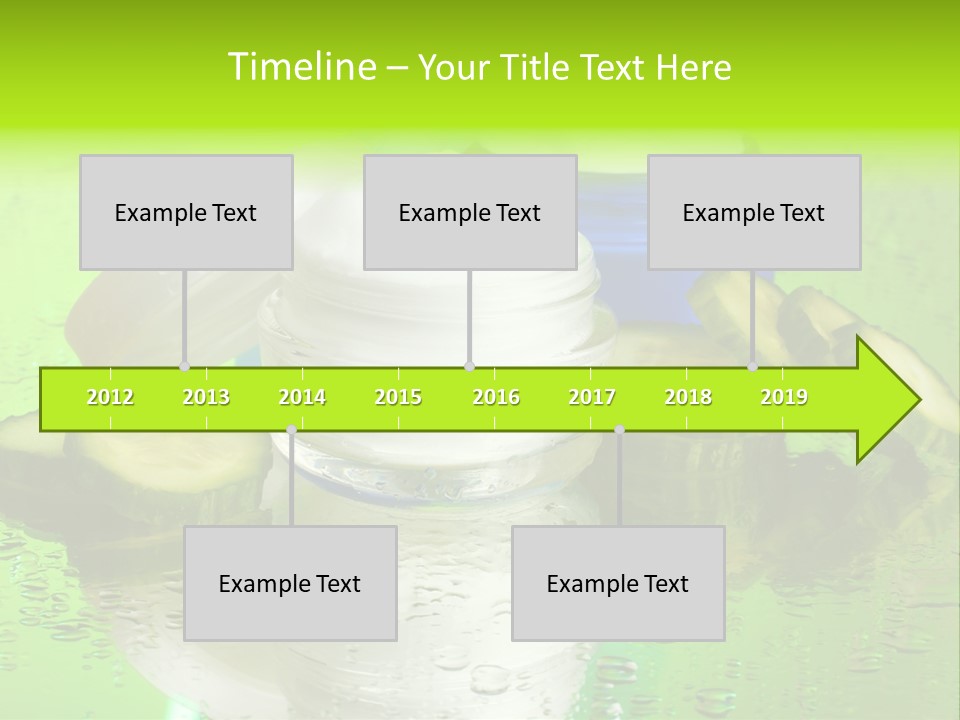 Timeline – Your Title Text Here

Example Text

Example Text

Example Text

2012 2013 2014 2015 2016 2017 2018 2019

Example Text

Example Text